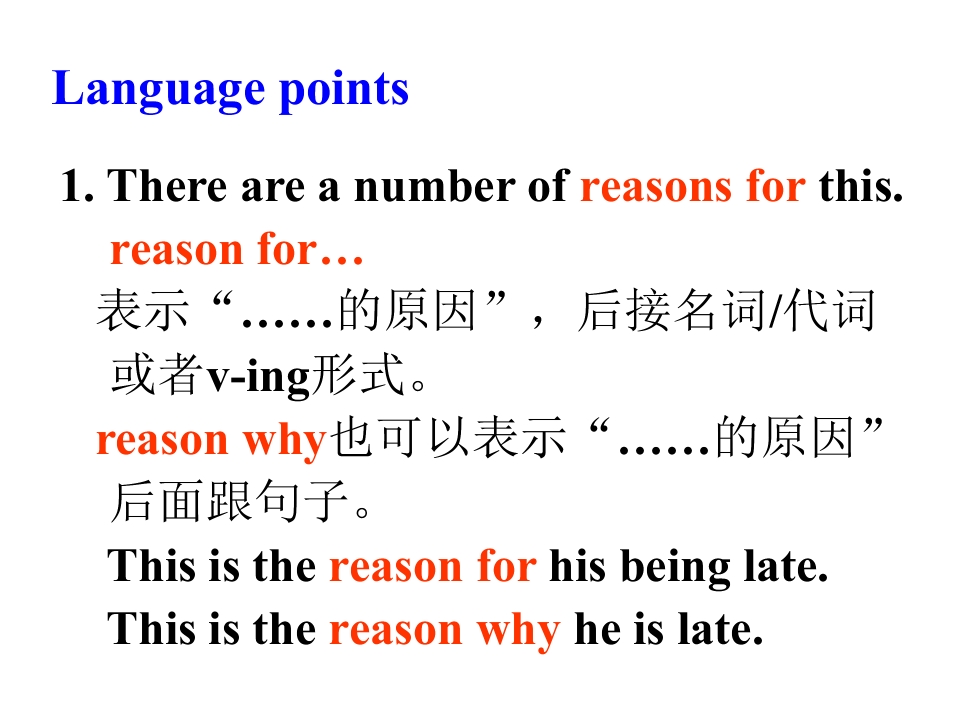 Language points

1. There are a number of reasons for this.

reason for…

表示“……的原因”，后接名词/代词或者v-ing形式。

reason why也可以表示“……的原因”后面跟句子。

This is the reason for his being late.

This is the reason why he is late.